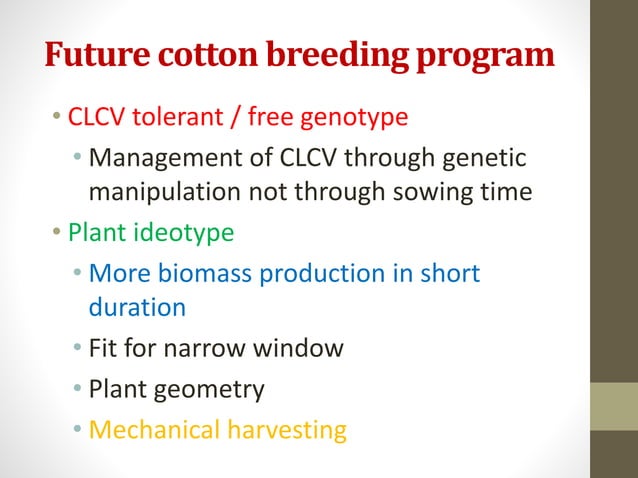 Future cotton breeding program

• CLCV tolerant / free genotype
 • Management of CLCV through genetic manipulation not through sowing time
• Plant ideotype
 • More biomass production in short duration
 • Fit for narrow window
 • Plant geometry
 • Mechanical harvesting